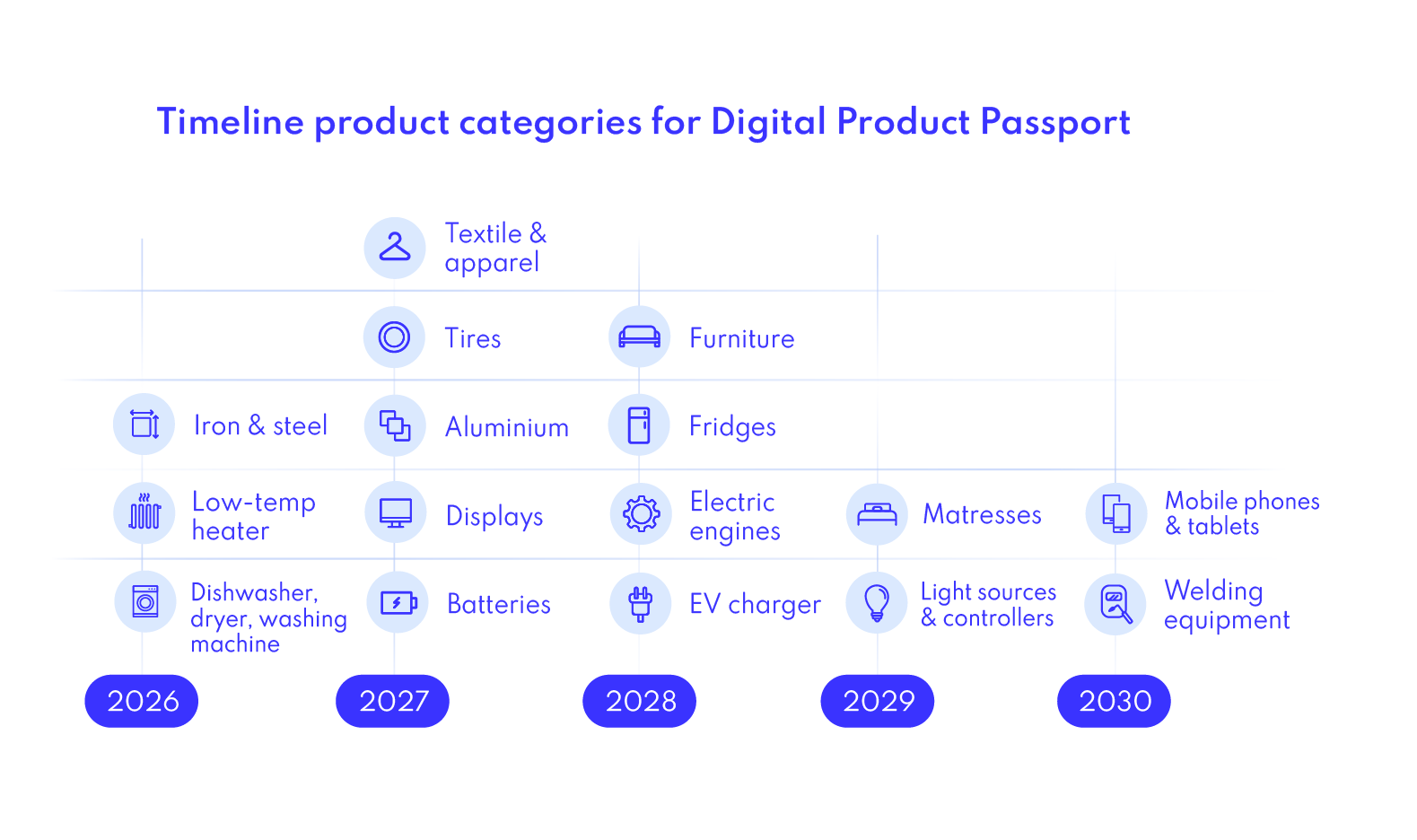 Timeline product categories for Digital Product Passport

Iron & steel

Low-temp heater

Dishwasher, dryer, washing machine

2026

Textile & apparel

Tires

Aluminium

Displays

Batteries

2027

Furniture

Fridges

Electric engines

EV charger

2028

Matresses

Light sources & controllers

2029

Mobile phones & tablets

Welding equipment

2030